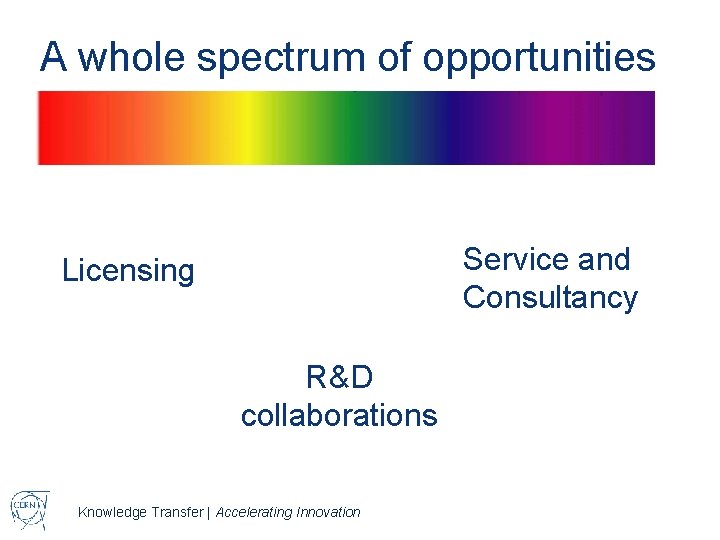 A whole spectrum of opportunities

Licensing

Service and Consultancy

R&D collaborations

CERN

Knowledge Transfer | Accelerating Innovation